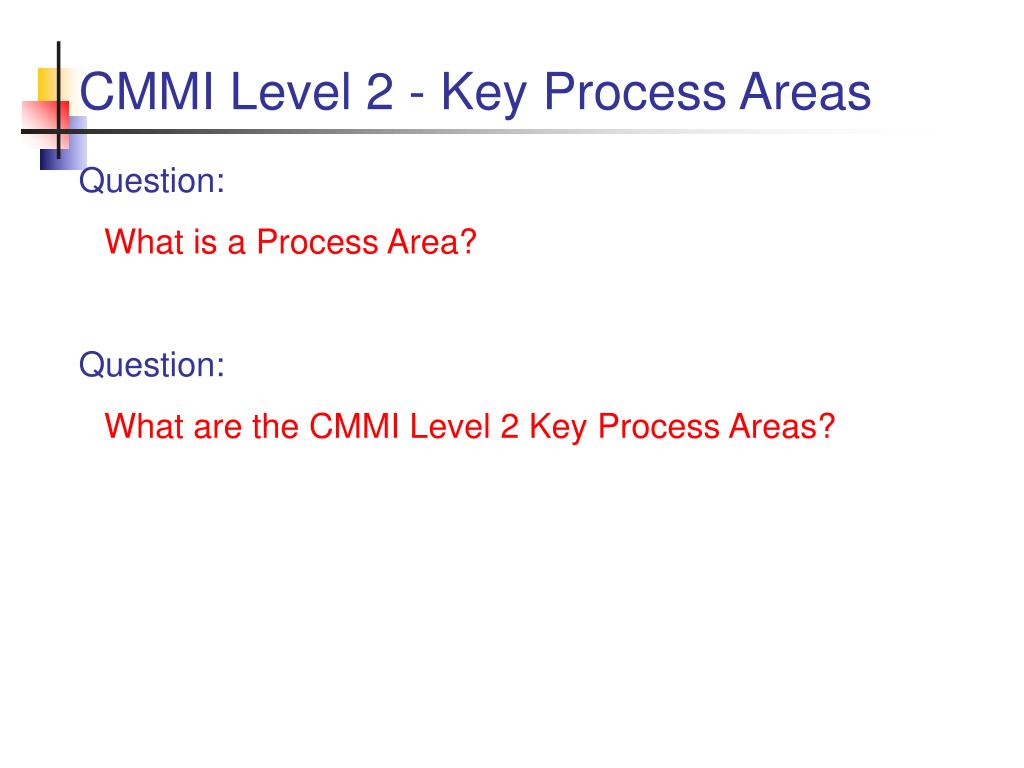 CMMI Level 2 - Key Process Areas

Question:

What is a Process Area?

Question:

What are the CMMI Level 2 Key Process Areas?